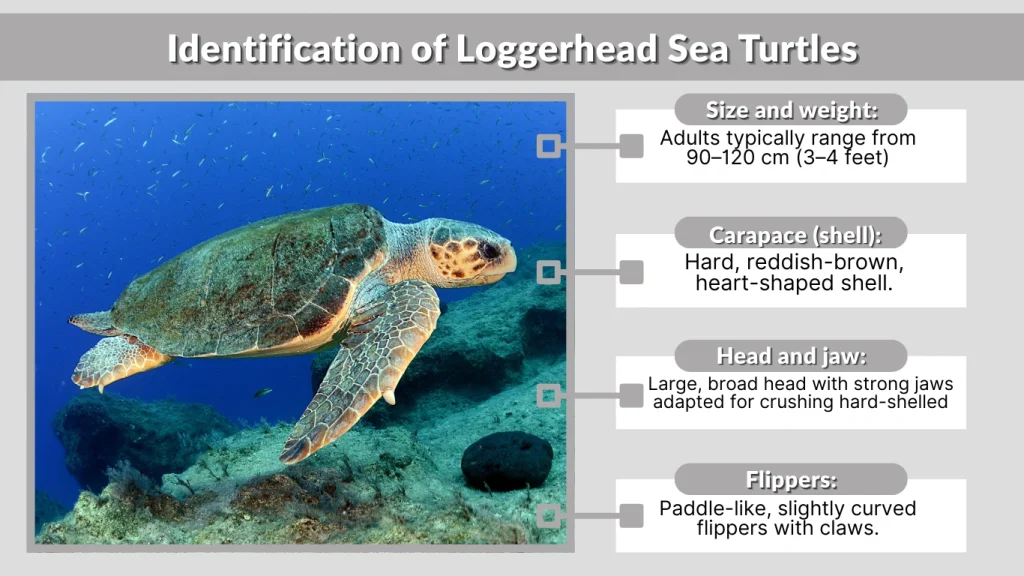 Identification of Loggerhead Sea Turtles

Size and weight:
Adults typically range from 90–120 cm (3–4 feet)

Carapace (shell):
Hard, reddish-brown, heart-shaped shell.

Head and jaw:
Large, broad head with strong jaws adapted for crushing hard-shelled

Flippers:
Paddle-like, slightly curved flippers with claws.